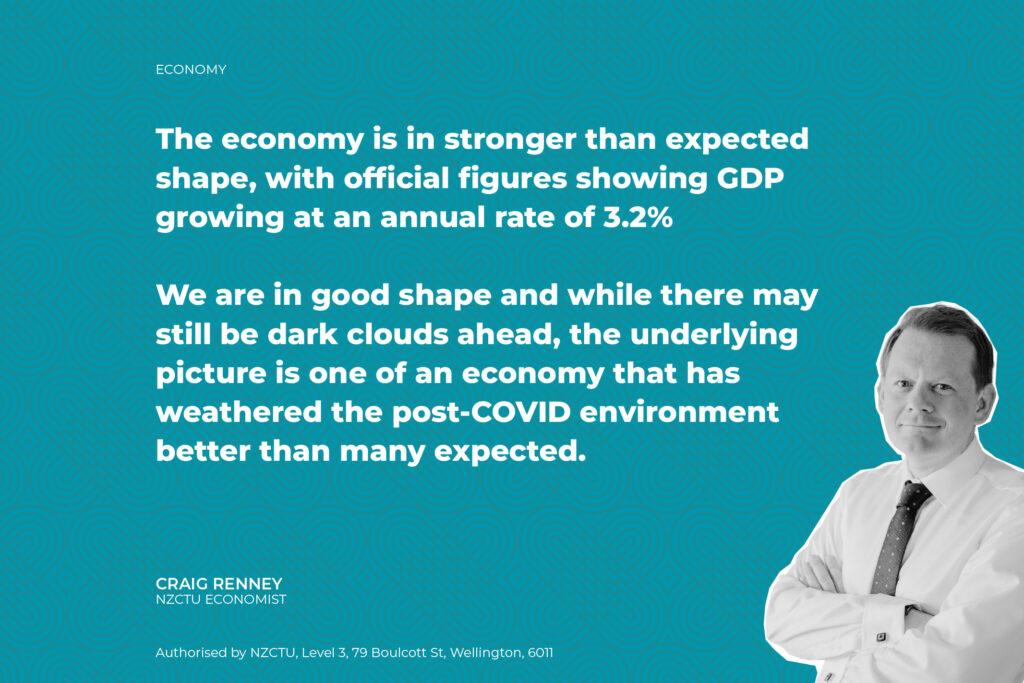 ECONOMY

The economy is in stronger than expected shape, with official figures showing GDP growing at an annual rate of 3.2%

We are in good shape and while there may still be dark clouds ahead, the underlying picture is one of an economy that has weathered the post-COVID environment better than many expected.

CRAIG RENNEY
NZCTU ECONOMIST

Authorised by NZCTU, Level 3, 79 Boulcott St, Wellington, 6011